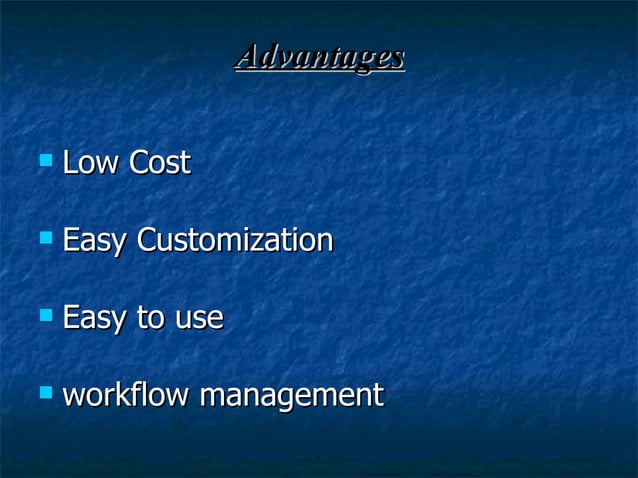 Advantages

- Low Cost
- Easy Customization
- Easy to use
- workflow management